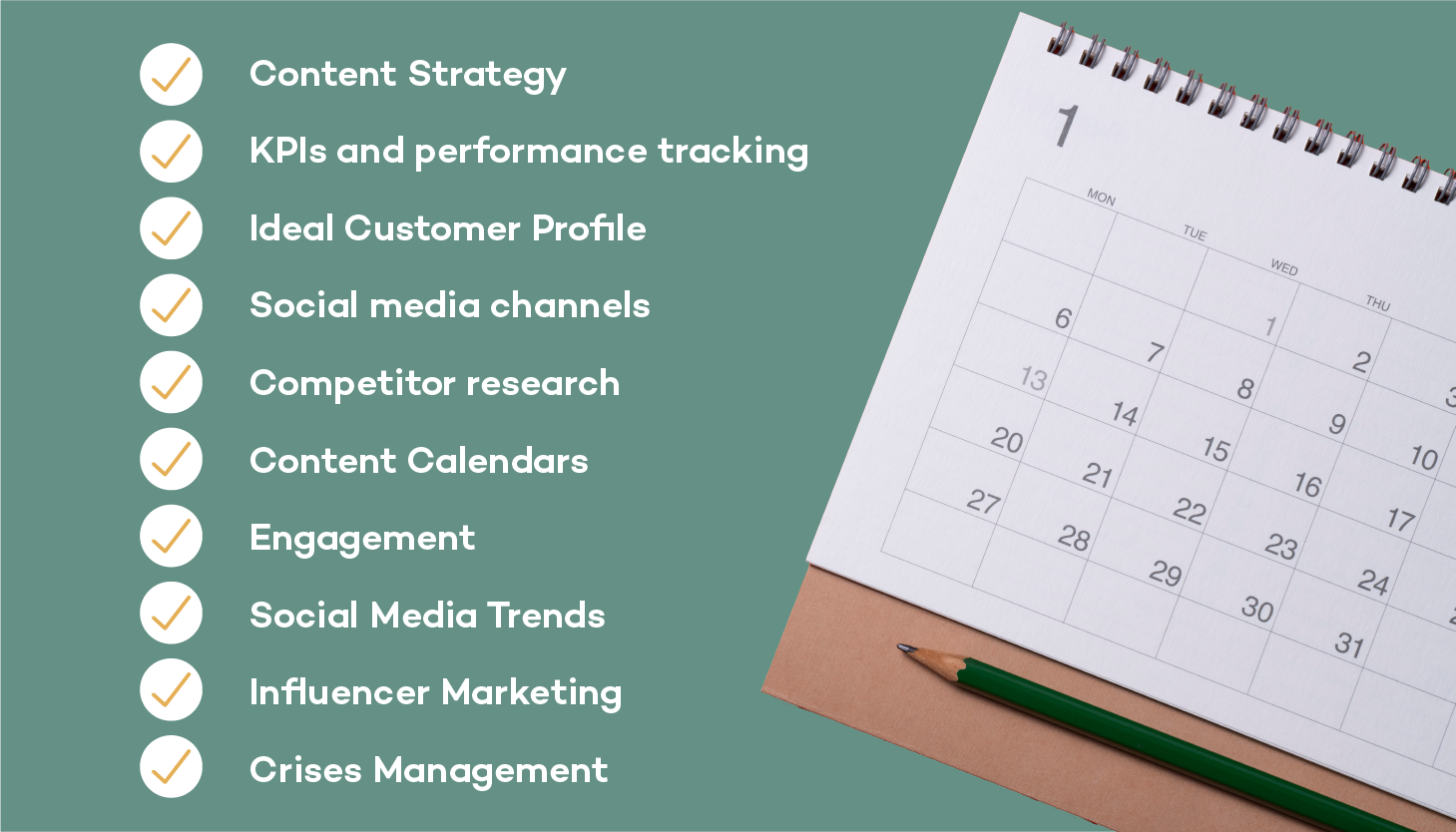 Content Strategy
KPIs and performance tracking
Ideal Customer Profile
Social media channels
Competitor research
Content Calendars
Engagement
Social Media Trends
Influencer Marketing
Crises Management

1

| MON | TUE | WED | THU |
|---|---|---|---|
| | | 1 | 2 |
| 6 | 7 | 8 | 9 |
| 13 | 14 | 15 | 16 |
| 20 | 21 | 22 | 23 |
| 27 | 28 | 29 | 30 |

3
10
17
24
31